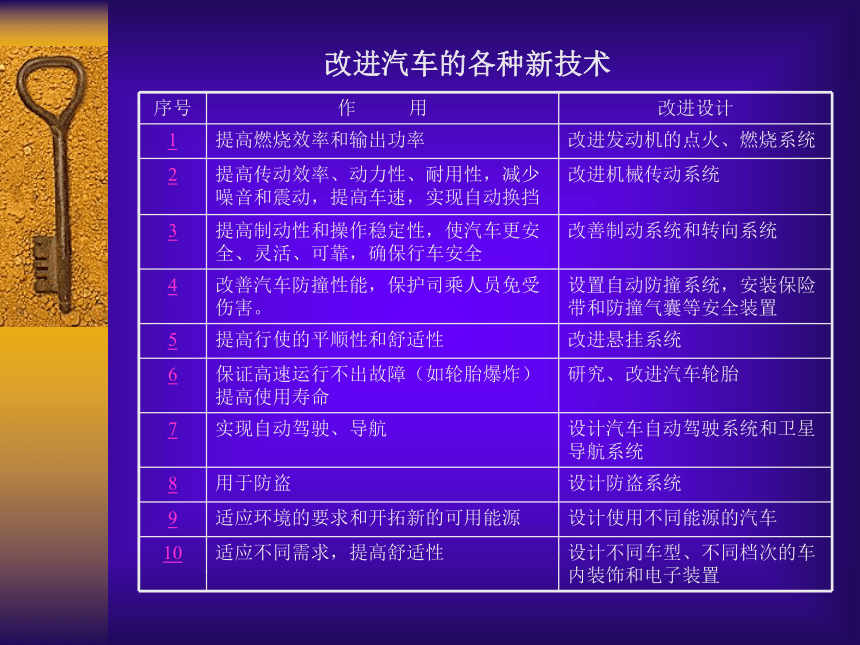 改进汽车的各种新技术

| 序号 | 作　用 | 改进设计 |
|---|---|---|
| 1 | 提高燃烧效率和输出功率 | 改进发动机的点火、燃烧系统 |
| 2 | 提高传动效率、动力性、耐用性，减少噪音和震动，提高车速，实现自动换挡 | 改进机械传动系统 |
| 3 | 提高制动性和操作稳定性，使汽车更安全、灵活、可靠，确保行车安全 | 改善制动系统和转向系统 |
| 4 | 改善汽车防撞性能，保护司乘人员免受伤害。 | 设置自动防撞系统，安装保险带和防撞气囊等安全装置 |
| 5 | 提高行使的平顺性和舒适性 | 改进悬挂系统 |
| 6 | 保证高速运行不出故障（如轮胎爆炸）提高使用寿命 | 研究、改进汽车轮胎 |
| 7 | 实现自动驾驶、导航 | 设计汽车自动驾驶系统和卫星导航系统 |
| 8 | 用于防盗 | 设计防盗系统 |
| 9 | 适应环境的要求和开拓新的可用能源 | 设计使用不同能源的汽车 |
| 10 | 适应不同需求，提高舒适性 | 设计不同车型、不同档次的车内装饰和电子装置 |